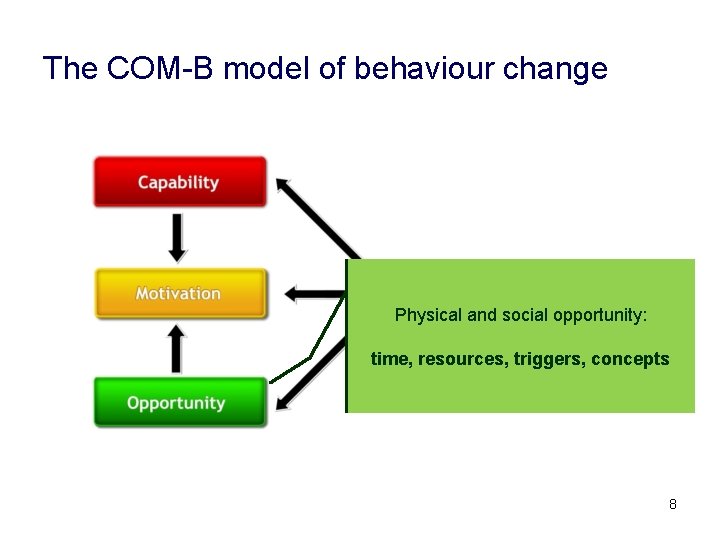 The COM-B model of behaviour change

Capability

Motivation

Opportunity

Physical and social opportunity:

time, resources, triggers, concepts

8